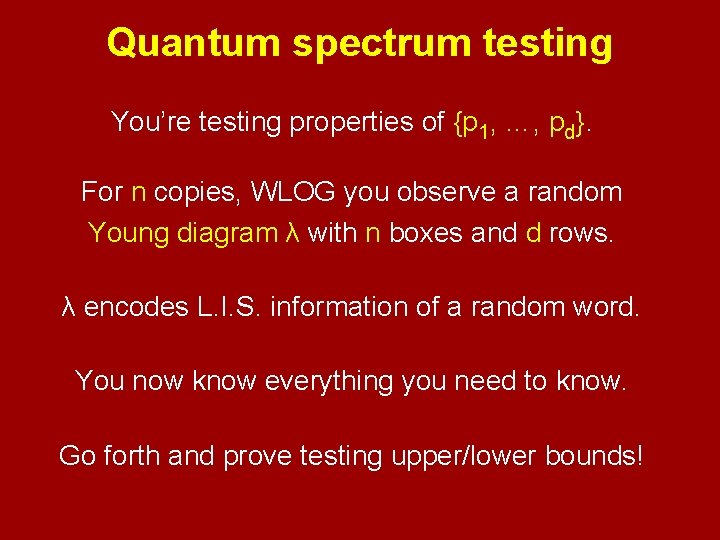 Quantum spectrum testing

You're testing properties of $\{p_1, \ldots, p_d\}$.

For n copies, WLOG you observe a random Young diagram λ with n boxes and d rows.

λ encodes L.I.S. information of a random word.

You now know everything you need to know.

Go forth and prove testing upper/lower bounds!